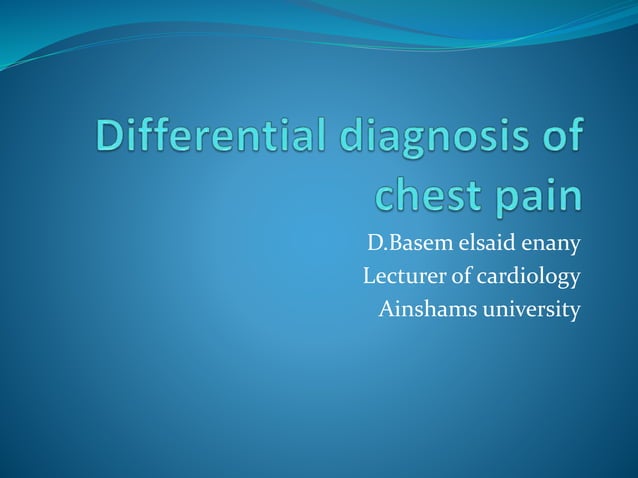 Differential diagnosis of chest pain

D.Basem elsaid enany
Lecturer of cardiology
Ainshams university